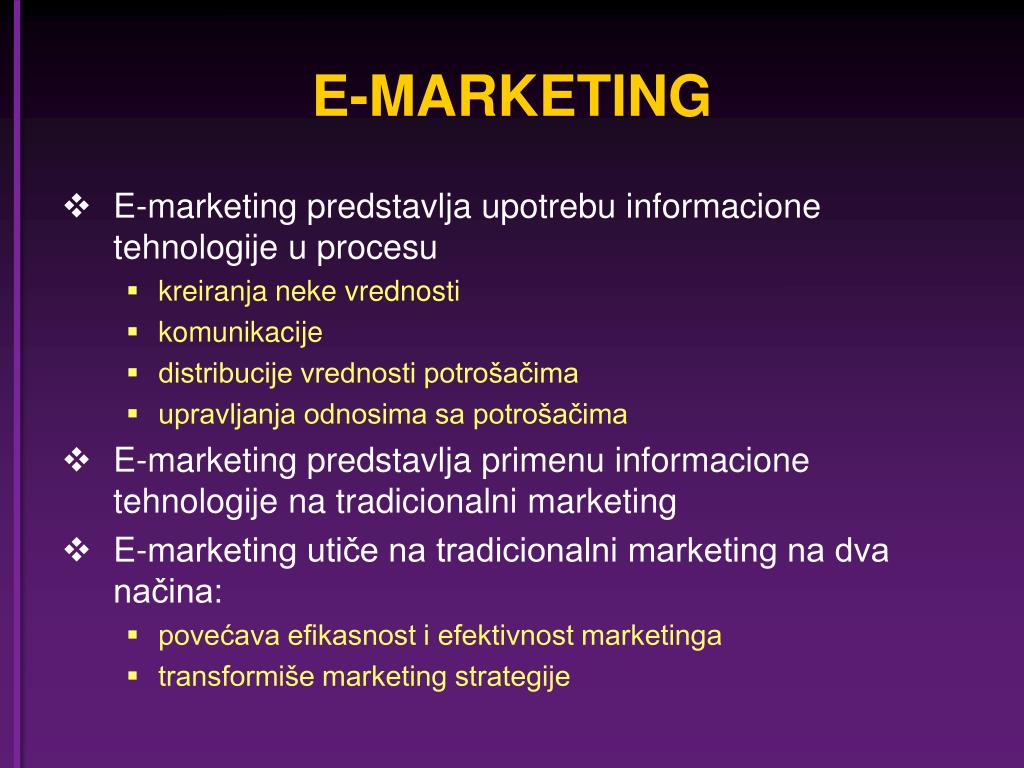 E-MARKETING

❖ E-marketing predstavlja upotrebu informacione tehnologije u procesu
 ▪ kreiranja neke vrednosti
 ▪ komunikacije
 ▪ distribucije vrednosti potrošačima
 ▪ upravljanja odnosima sa potrošačima
❖ E-marketing predstavlja primenu informacione tehnologije na tradicionalni marketing
❖ E-marketing utiče na tradicionalni marketing na dva načina:
 ▪ povećava efikasnost i efektivnost marketinga
 ▪ transformiše marketing strategije